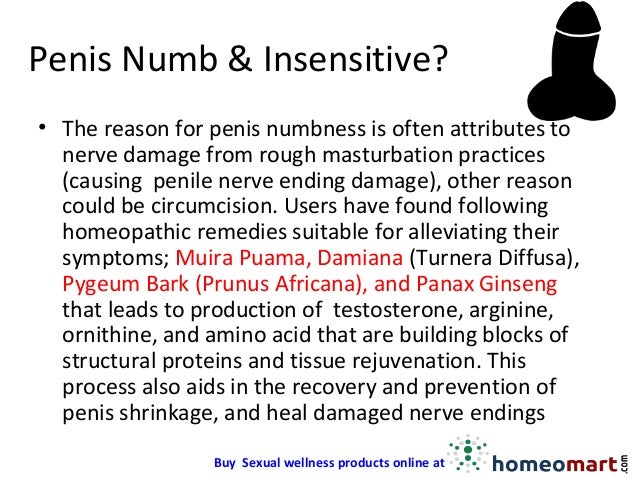 Penis Numb & Insensitive?

• The reason for penis numbness is often attributes to nerve damage from rough masturbation practices (causing penile nerve ending damage), other reason could be circumcision. Users have found following homeopathic remedies suitable for alleviating their symptoms; Muira Puama, Damiana (Turnera Diffusa), Pygeum Bark (Prunus Africana), and Panax Ginseng that leads to production of testosterone, arginine, ornithine, and amino acid that are building blocks of structural proteins and tissue rejuvenation. This process also aids in the recovery and prevention of penis shrinkage, and heal damaged nerve endings

Buy Sexual wellness products online at homeomart.com